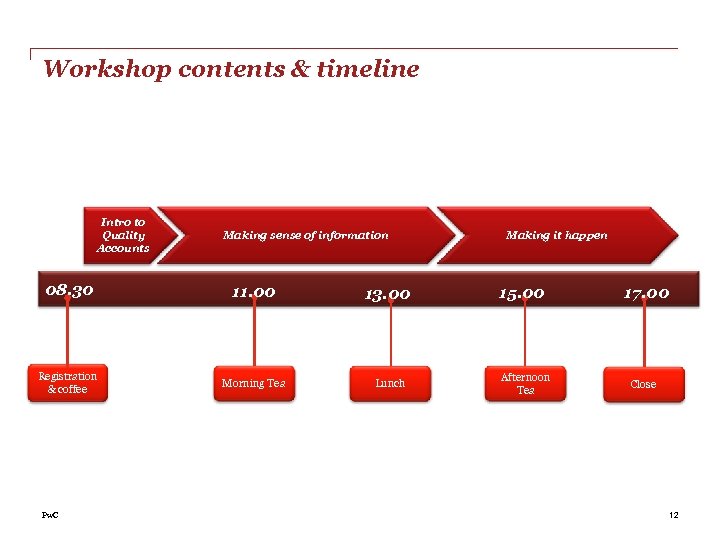 Workshop contents & timeline

Intro to Quality Accounts

Making sense of information

Making it happen

08.30

11.00

13.00

15.00

17.00

Registration & coffee

Morning Tea

Lunch

Afternoon Tea

Close

PwC

12